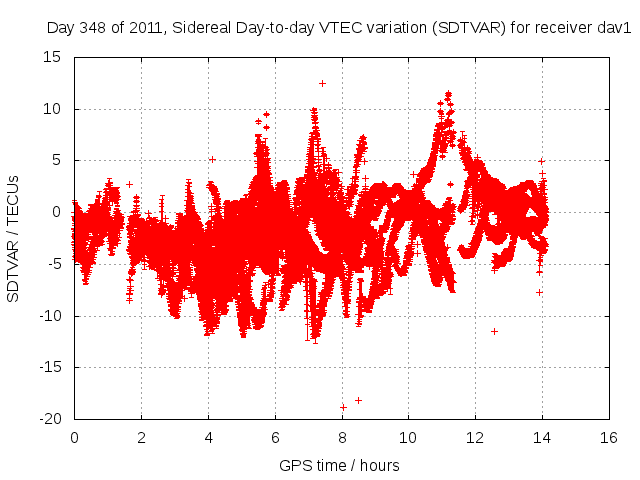 Day 348 of 2011, Sidereal Day-to-day VTEC variation (SDTVAR) for receiver dav1

SDTVAR / TECUs

15
10
5
0
-5
-10
-15
-20

0 2 4 6 8 10 12 14 16

GPS time / hours